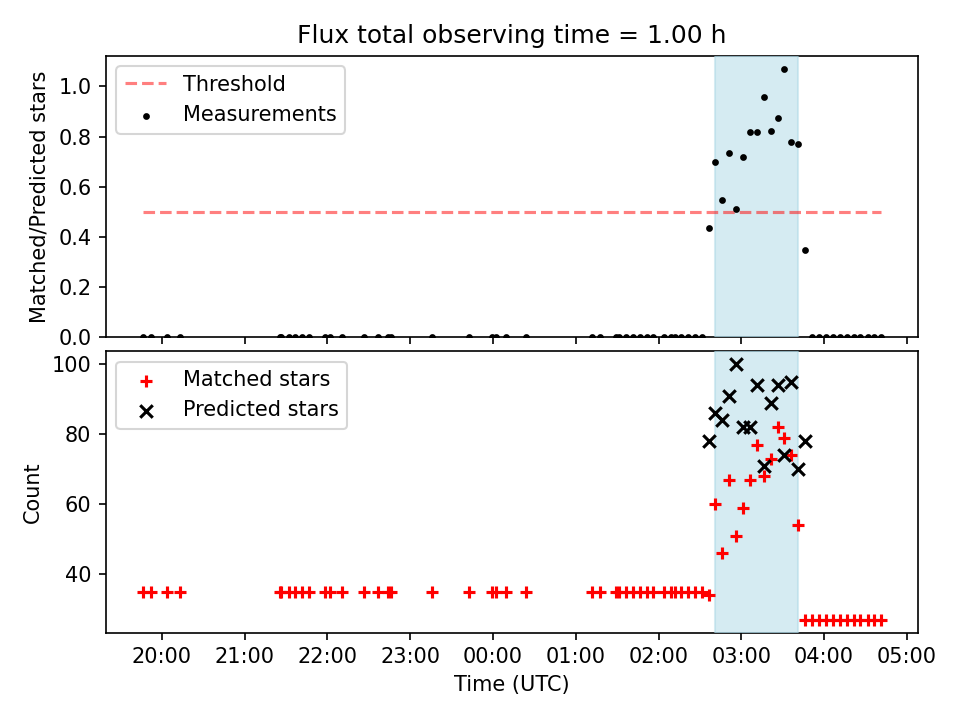 Flux total observing time = 1.00 h

Threshold
Measurements

Matched/Predicted stars

1.0
0.8
0.6
0.4
0.2
0.0

Matched stars
Predicted stars

Count

100
80
60
40

20:00
21:00
22:00
23:00
00:00
01:00
02:00
03:00
04:00
05:00

Time (UTC)